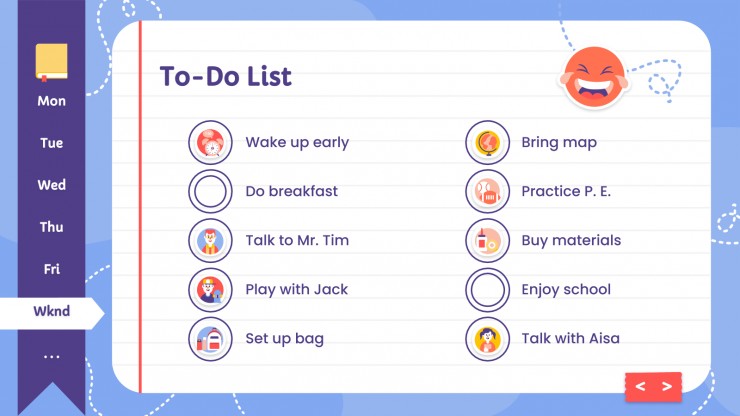 Mon
Tue
Wed
Thu
Fri
Wknd
...

To-Do List

Wake up early
Do breakfast
Talk to Mr. Tim
Play with Jack
Set up bag

Bring map
Practice P. E.
Buy materials
Enjoy school
Talk with Aisa

< >